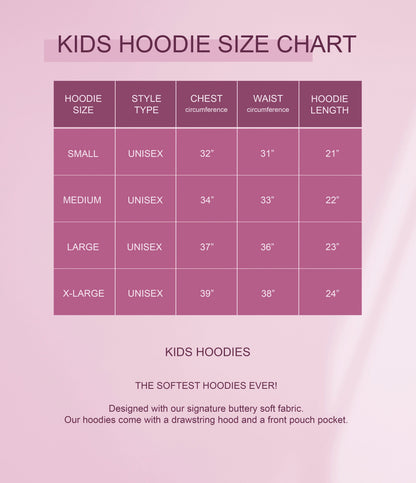 KIDS HOODIE SIZE CHART

| HOODIE SIZE | STYLE TYPE | CHEST circumference | WAIST circumference | HOODIE LENGTH |
|---|---|---|---|---|
| SMALL | UNISEX | 32" | 31" | 21" |
| MEDIUM | UNISEX | 34" | 33" | 22" |
| LARGE | UNISEX | 37" | 36" | 23" |
| X-LARGE | UNISEX | 39" | 38" | 24" |

KIDS HOODIES

THE SOFTEST HOODIES EVER!

Designed with our signature buttery soft fabric.
Our hoodies come with a drawstring hood and a front pouch pocket.